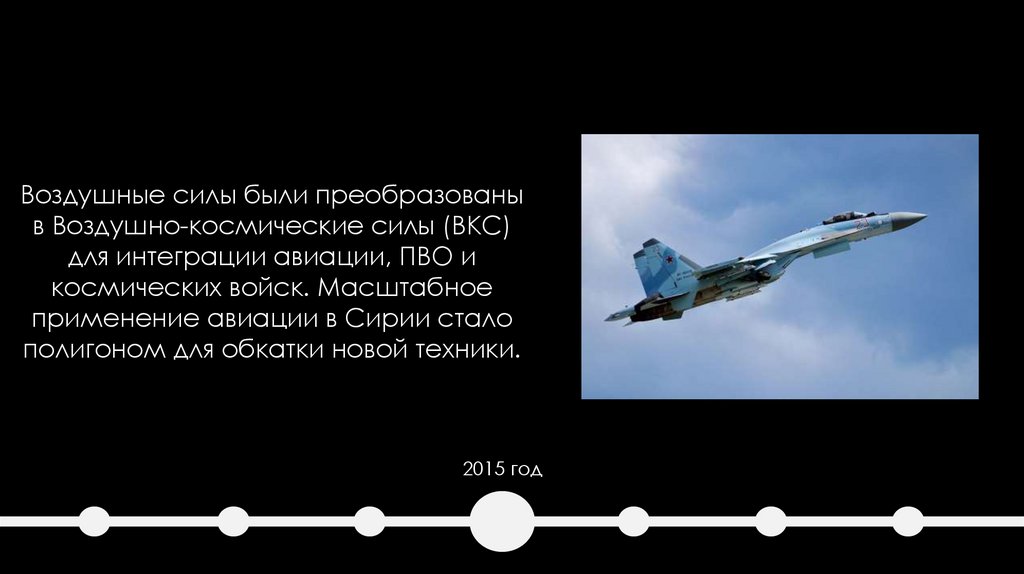 Воздушные силы были преобразованы в Воздушно-космические силы (ВКС) для интеграции авиации, ПВО и космических войск. Масштабное применение авиации в Сирии стало полигоном для обкатки новой техники.

2015 год